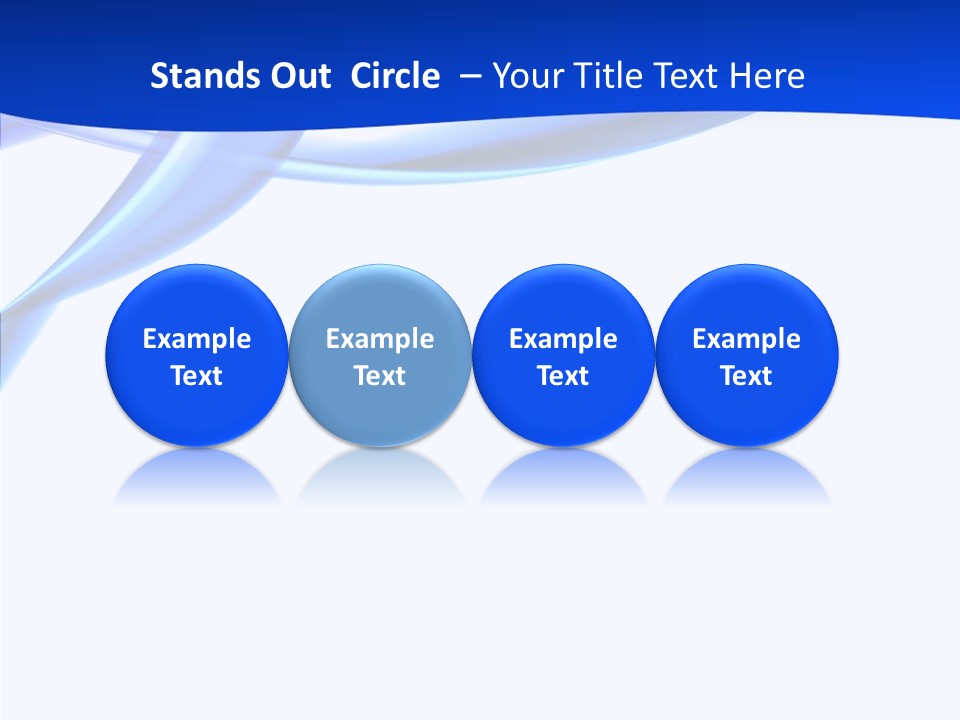 Stands Out Circle – Your Title Text Here

Example Text

Example Text

Example Text

Example Text